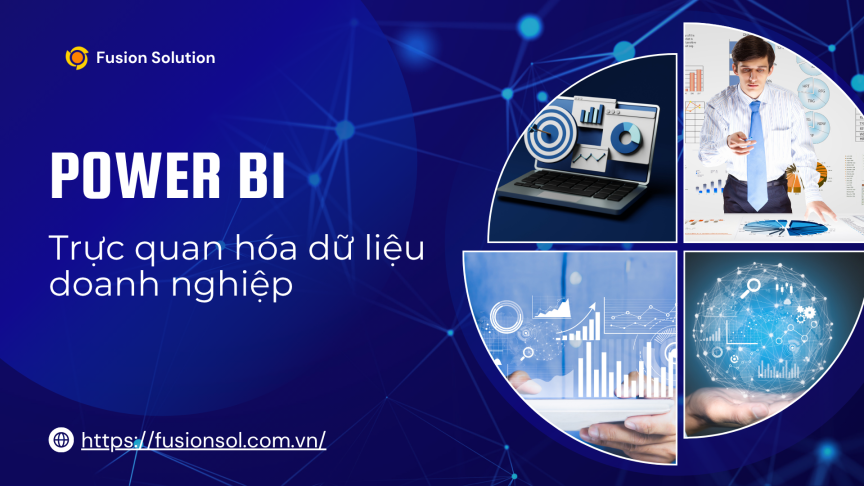 Fusion Solution

POWER BI

Trực quan hóa dữ liệu doanh nghiệp

https://fusionsol.com.vn/